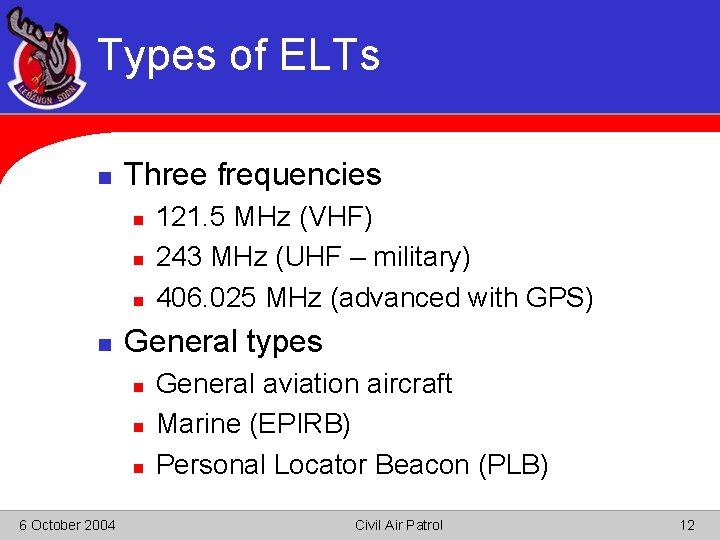 LEBANON SQDN

Types of ELTs

Three frequencies

121.5 MHz (VHF)

243 MHz (UHF – military)

406.025 MHz (advanced with GPS)

General types

General aviation aircraft

Marine (EPIRB)

Personal Locator Beacon (PLB)

6 October 2004

Civil Air Patrol

12